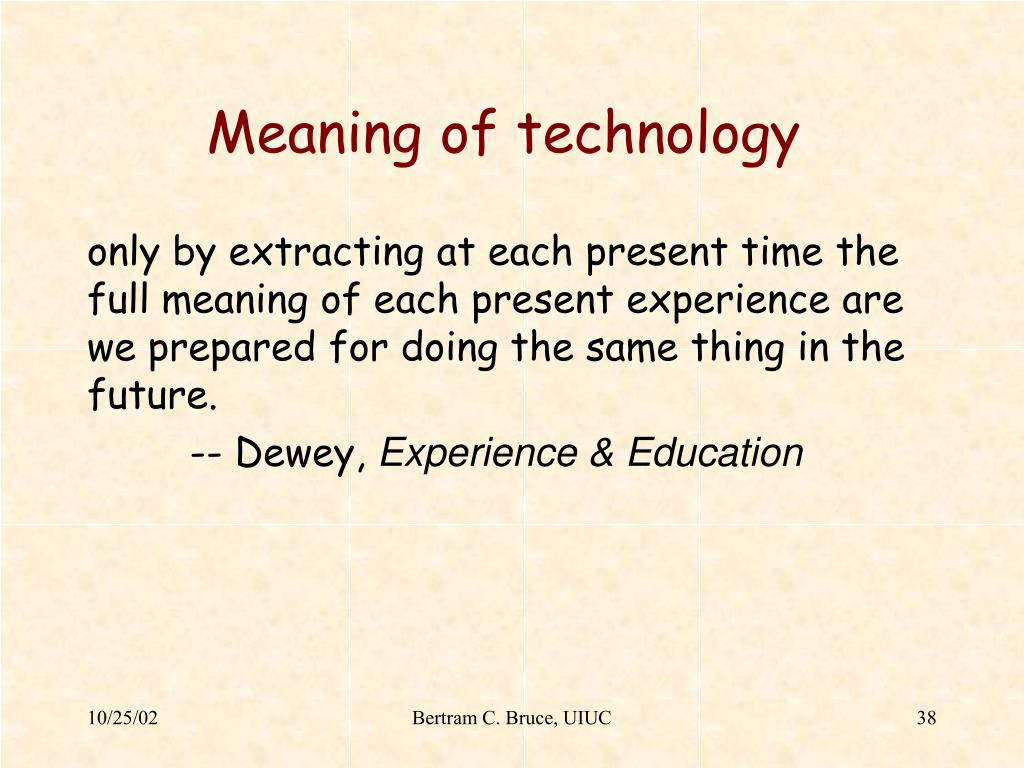 Meaning of technology

only by extracting at each present time the full meaning of each present experience are we prepared for doing the same thing in the future.

-- Dewey, Experience & Education

10/25/02

Bertram C. Bruce, UIUC

38